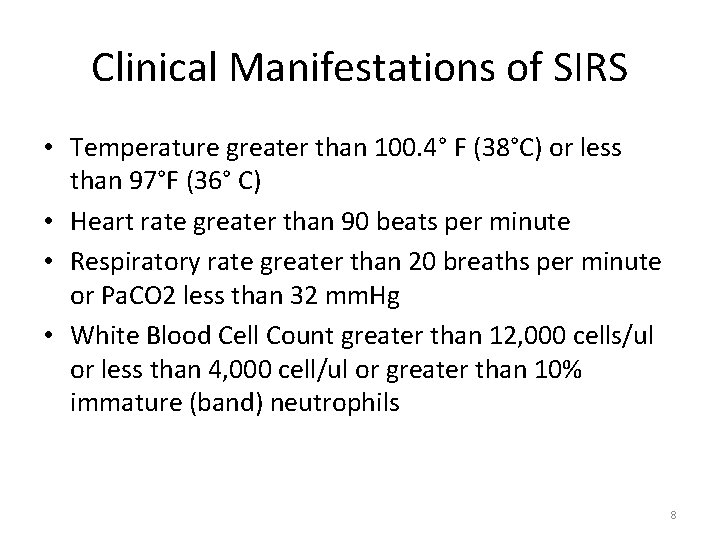 Clinical Manifestations of SIRS

• Temperature greater than 100.4° F (38°C) or less than 97°F (36° C)
• Heart rate greater than 90 beats per minute
• Respiratory rate greater than 20 breaths per minute or PaCO2 less than 32 mmHg
• White Blood Cell Count greater than 12,000 cells/ul or less than 4,000 cell/ul or greater than 10% immature (band) neutrophils

8